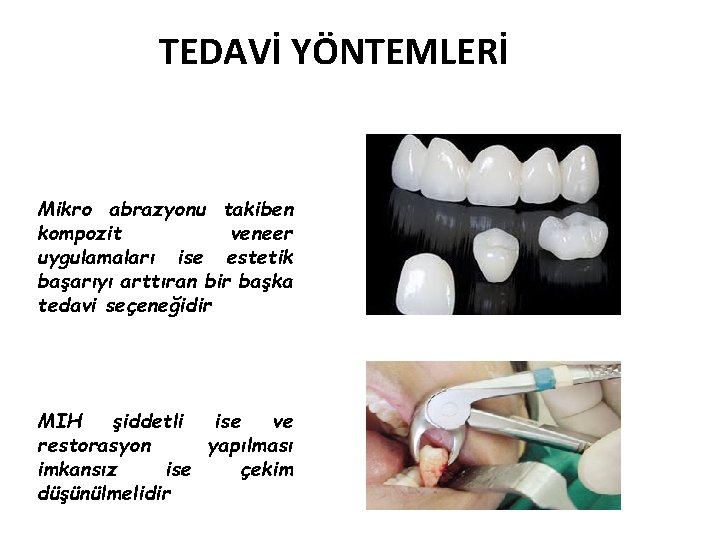 TEDAVİ YÖNTEMLERİ

Mikro abrazyonu takiben kompozit veneer uygulamaları ise estetik başarıyı arttıran bir başka tedavi seçeneğidir

MIH şiddetli ise ve restorasyon yapılması imkansız ise çekim düşünülmelidir